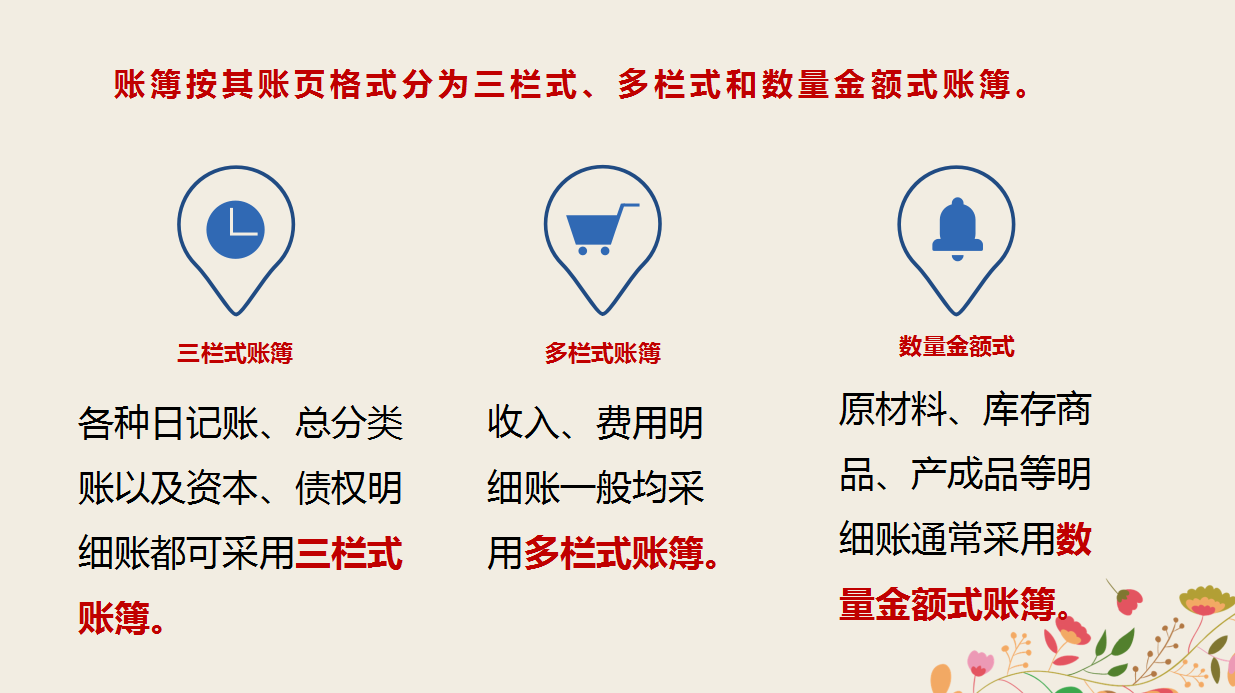 账簿按其账页格式分为三栏式、多栏式和数量金额式账簿。

三栏式账簿

各种日记账、总分类账以及资本、债权明细账都可采用三栏式账簿。

多栏式账簿

收入、费用明细账一般均采用多栏式账簿。

数量金额式

原材料、库存商品、产成品等明细账通常采用数量金额式账簿。